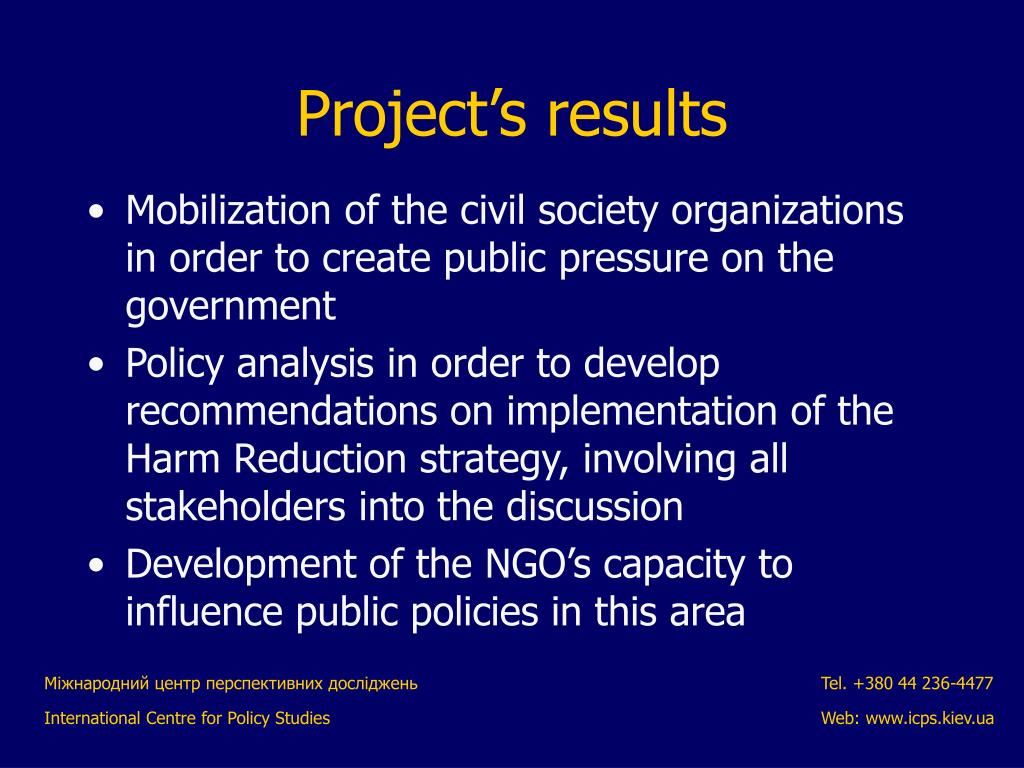 Project’s results

• Mobilization of the civil society organizations in order to create public pressure on the government
• Policy analysis in order to develop recommendations on implementation of the Harm Reduction strategy, involving all stakeholders into the discussion
• Development of the NGO’s capacity to influence public policies in this area

Міжнародний центр перспективних досліджень
International Centre for Policy Studies

Tel. +380 44 236-4477
Web: www.icps.kiev.ua